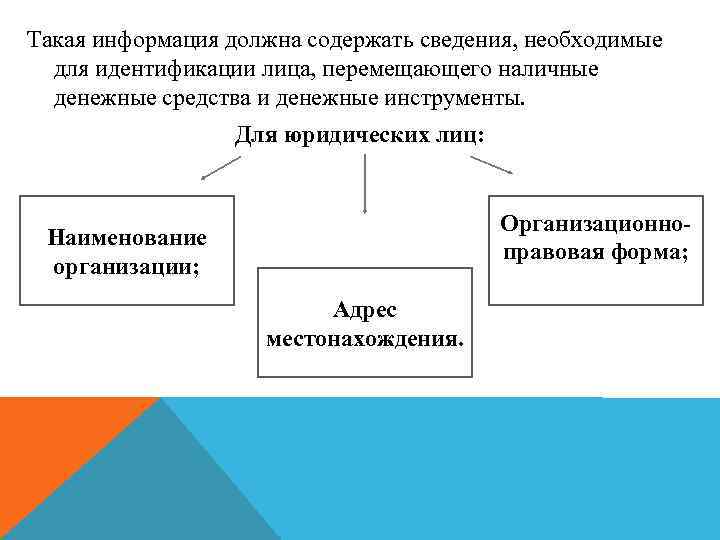 Такая информация должна содержать сведения, необходимые для идентификации лица, перемещающего наличные денежные средства и денежные инструменты.

Для юридических лиц:

Наименование организации;

Адрес местонахождения.

Организационно-правовая форма;